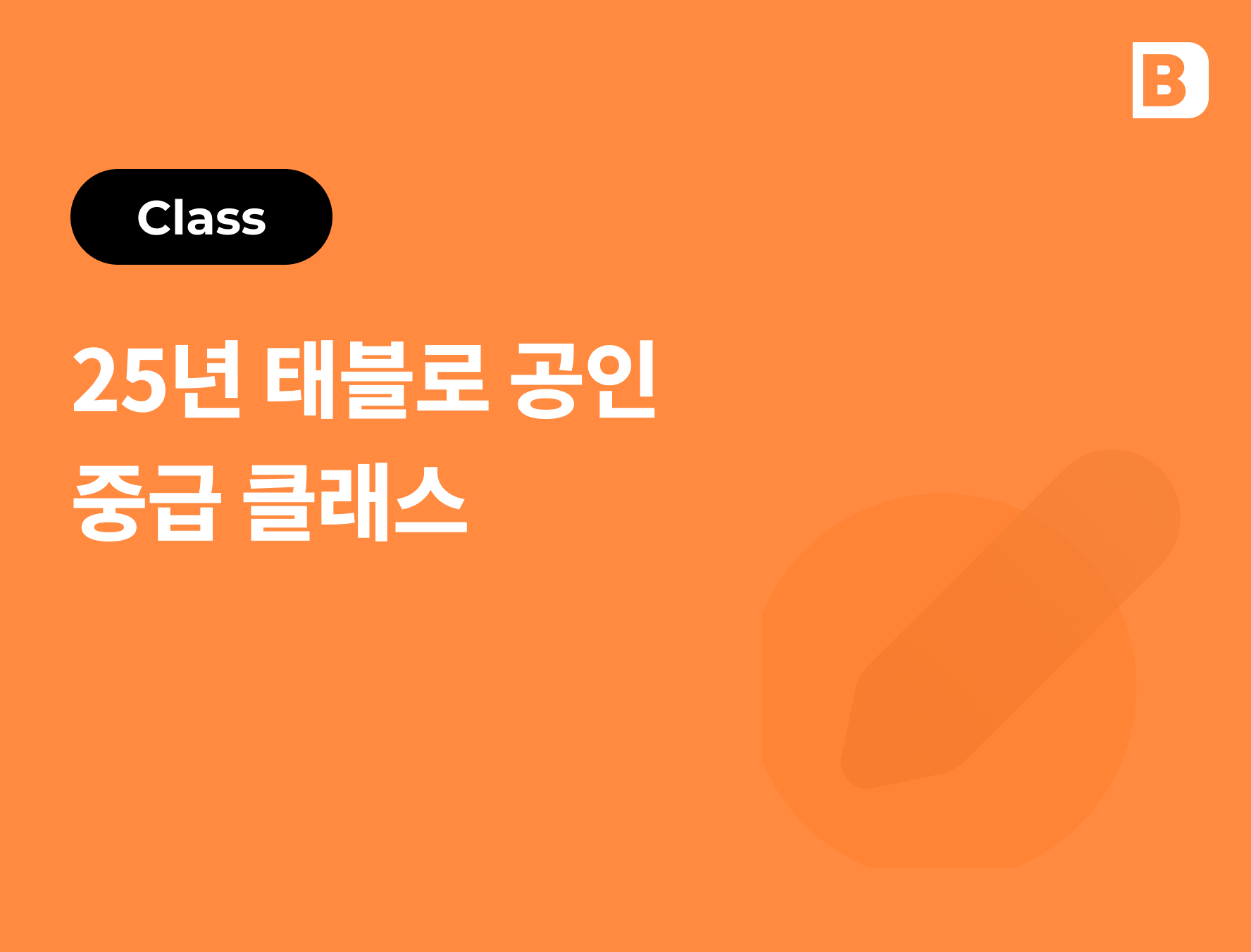 B

Class

25년 태블로 공인
중급 클래스